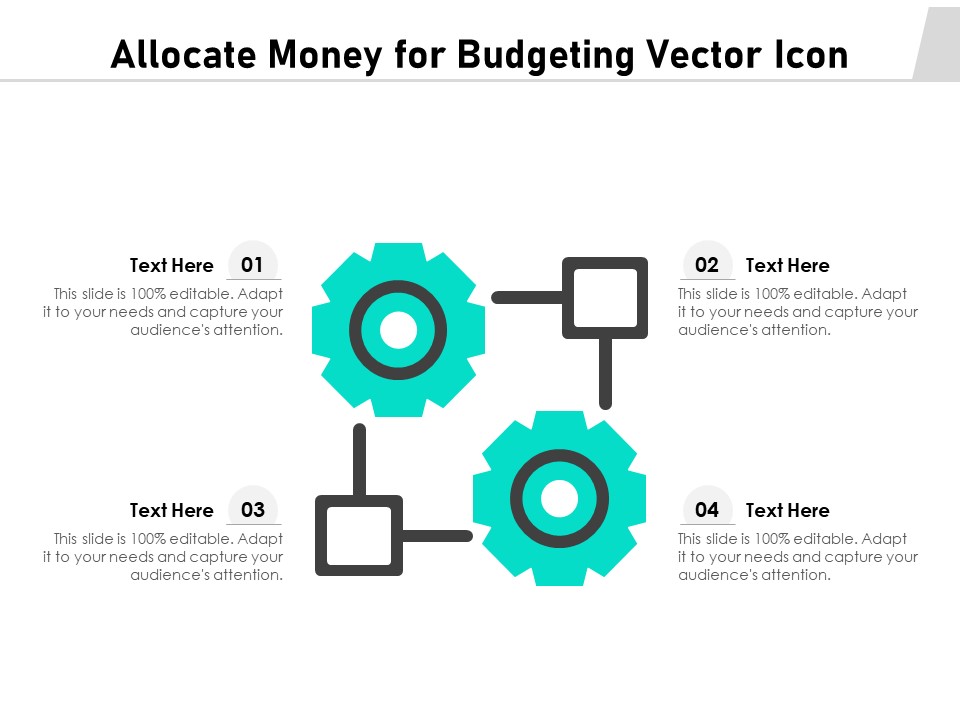 Allocate Money for Budgeting Vector Icon

Text Here 01
This slide is 100% editable. Adapt it to your needs and capture your audience's attention.

02 Text Here
This slide is 100% editable. Adapt it to your needs and capture your audience's attention.

Text Here 03
This slide is 100% editable. Adapt it to your needs and capture your audience's attention.

04 Text Here
This slide is 100% editable. Adapt it to your needs and capture your audience's attention.